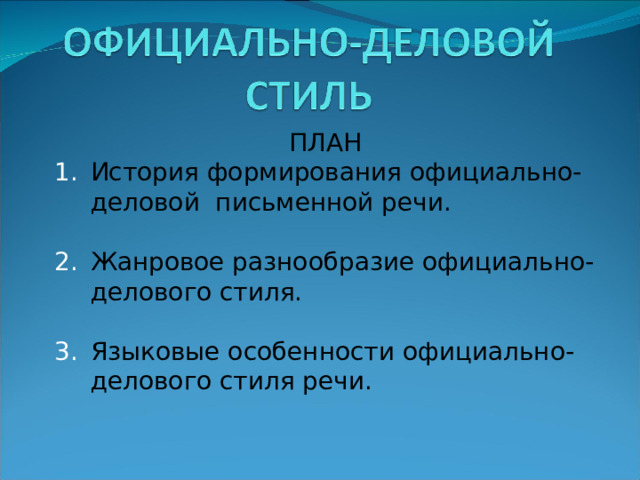 ОФИЦИАЛЬНО-ДЕЛОВОЙ СТИЛЬ

ПЛАН

1. История формирования официально-деловой письменной речи.

2. Жанровое разнообразие официально-делового стиля.

3. Языковые особенности официально-делового стиля речи.